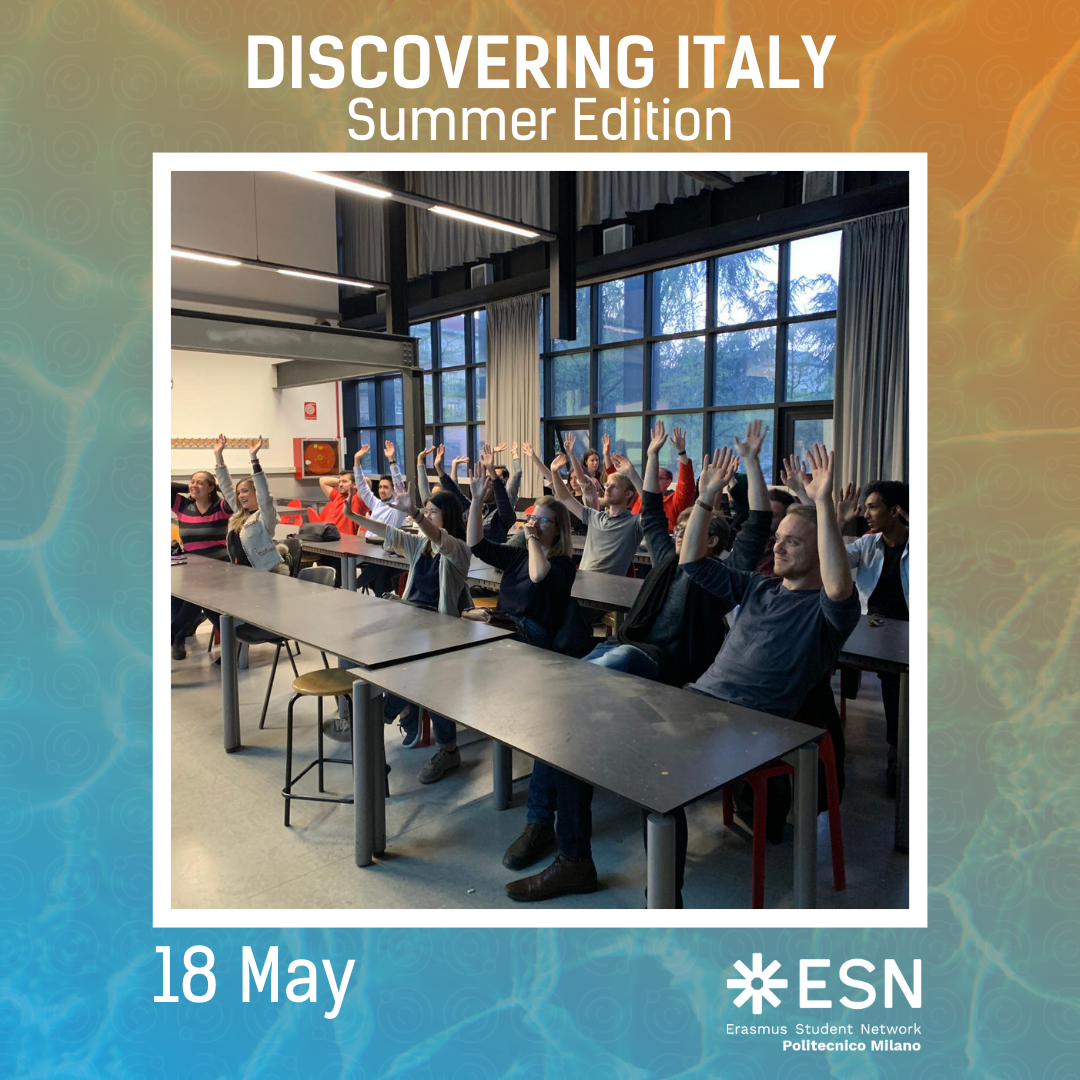 DISCOVERING ITALY
Summer Edition

18 May

ESN
Erasmus Student Network
Politecnico Milano